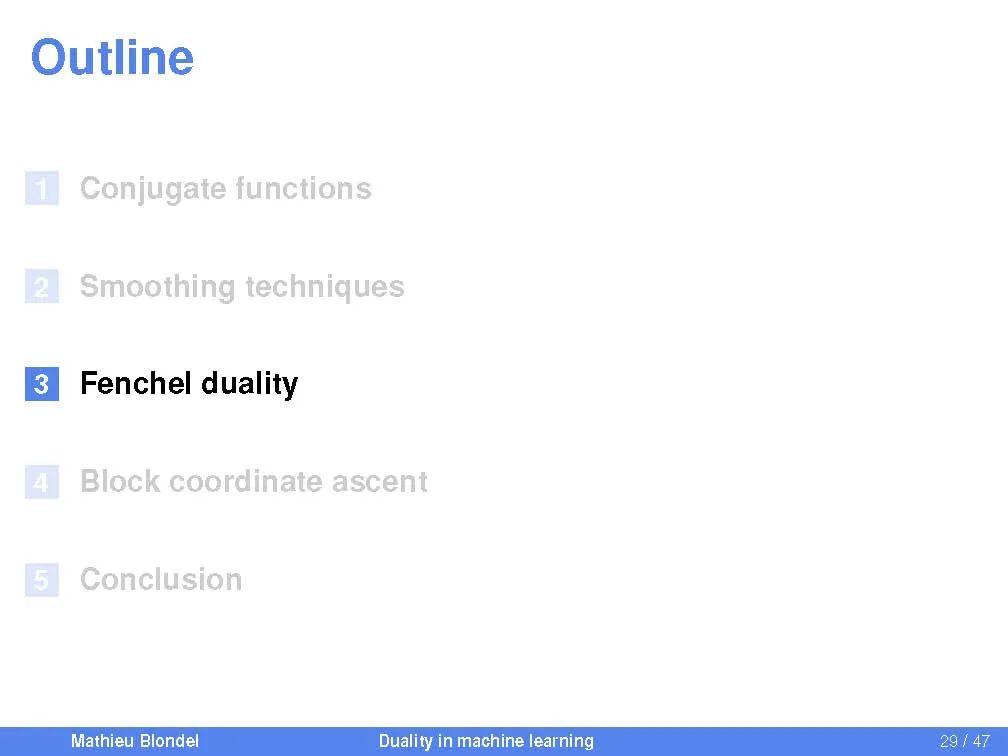 Outline

1 Conjugate functions

2 Smoothing techniques

3 Fenchel duality

4 Block coordinate ascent

5 Conclusion

Mathieu Blondel Duality in machine learning 29 / 47